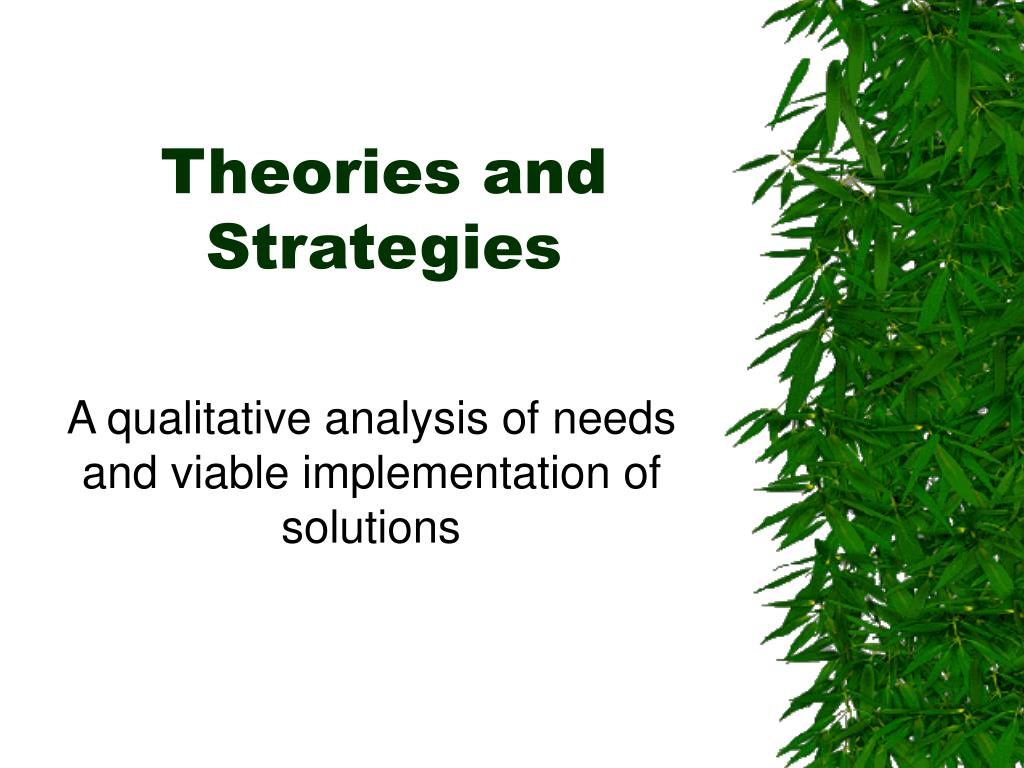 Theories and Strategies

A qualitative analysis of needs and viable implementation of solutions